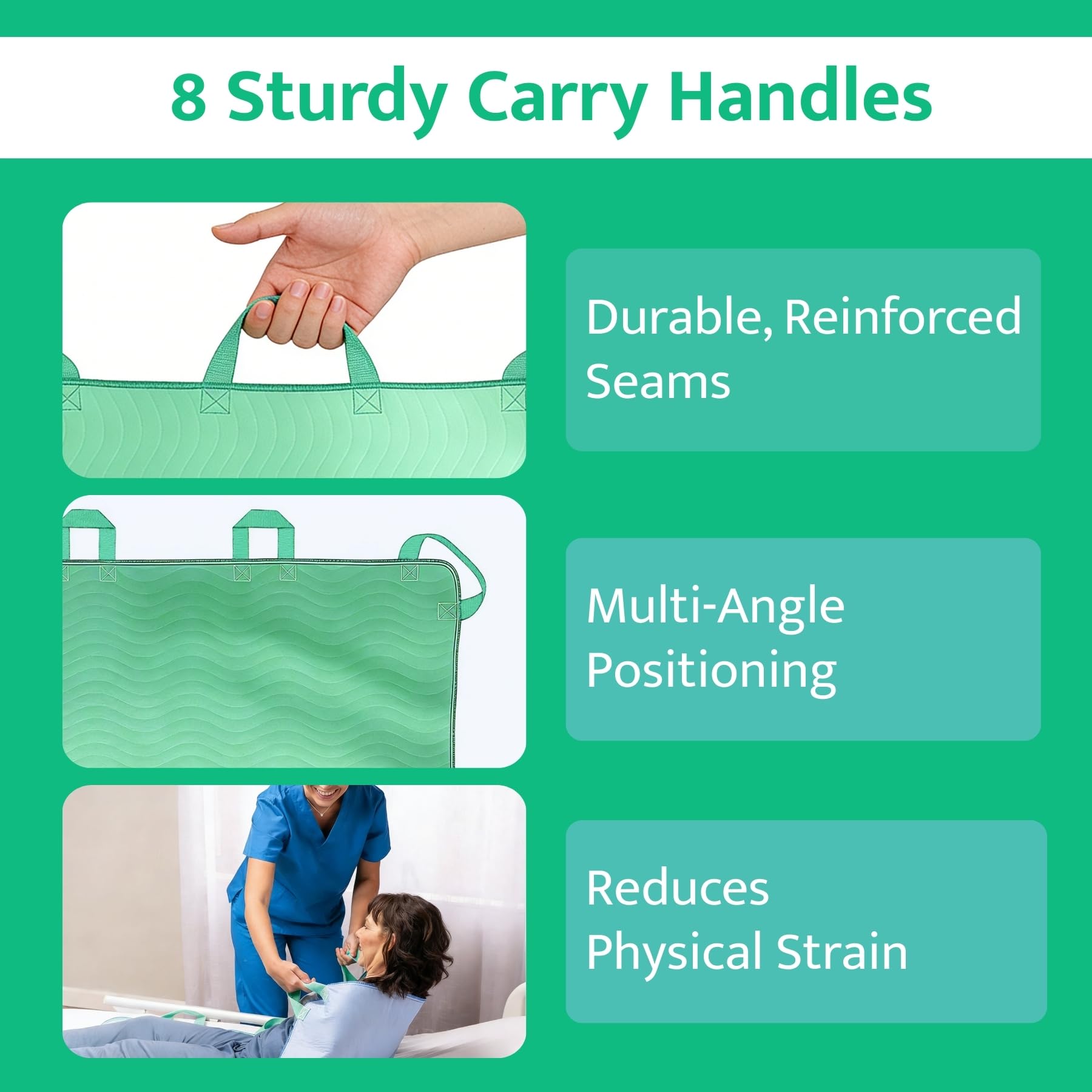 8 Sturdy Carry Handles

Durable, Reinforced Seams

Multi-Angle Positioning

Reduces Physical Strain